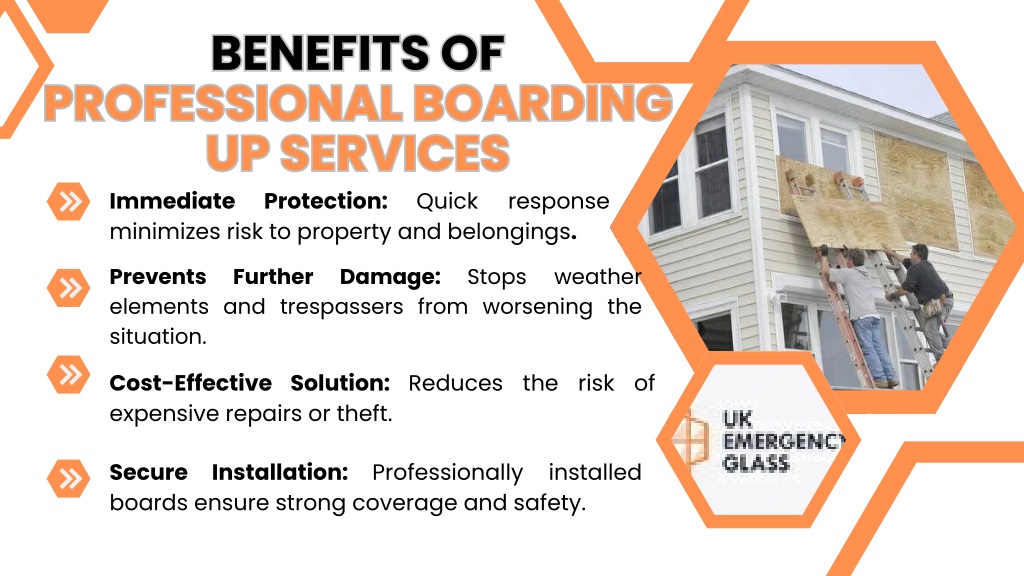 BENEFITS OF PROFESSIONAL BOARDING UP SERVICES

Immediate Protection: Quick response minimizes risk to property and belongings.

Prevents Further Damage: Stops weather elements and trespassers from worsening the situation.

Cost-Effective Solution: Reduces the risk of expensive repairs or theft.

Secure Installation: Professionally installed boards ensure strong coverage and safety.

UK EMERGENCY GLASS